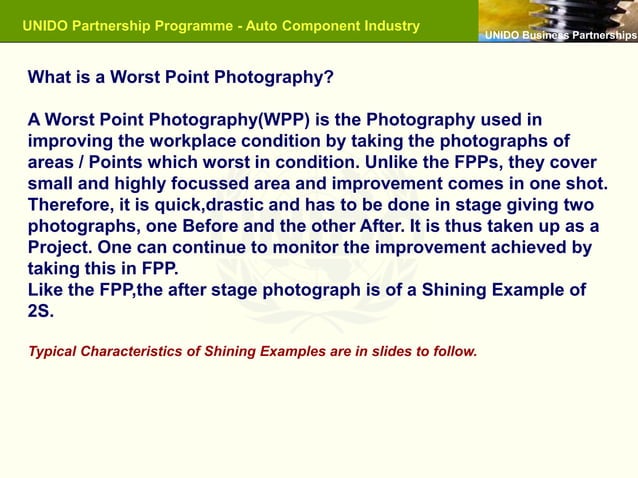 UNIDO Partnership Programme - Auto Component Industry

UNIDO Business Partnerships

What is a Worst Point Photography?

A Worst Point Photography(WPP) is the Photography used in improving the workplace condition by taking the photographs of areas / Points which worst in condition. Unlike the FPPs, they cover small and highly focussed area and improvement comes in one shot. Therefore, it is quick,drastic and has to be done in stage giving two photographs, one Before and the other After. It is thus taken up as a Project. One can continue to monitor the improvement achieved by taking this in FPP.
Like the FPP,the after stage photograph is of a Shining Example of 2S.

Typical Characteristics of Shining Examples are in slides to follow.